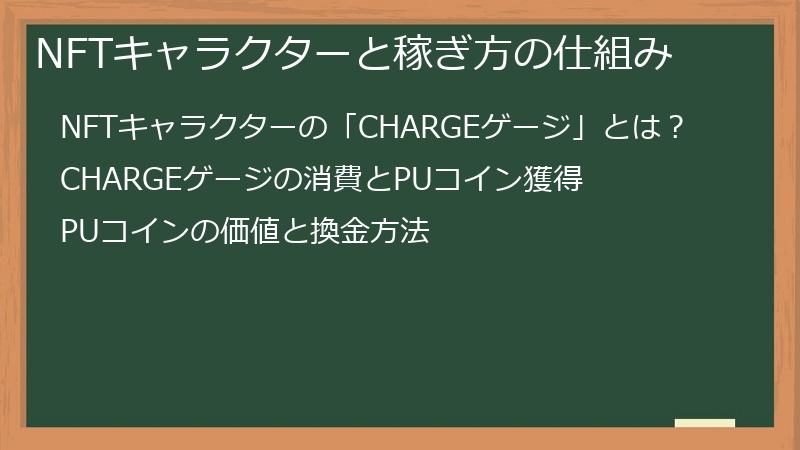 NFTキャラクターと稼ぎ方の仕組み

NFTキャラクターの「CHARGEゲージ」とは？

CHARGEゲージの消費とPUコイン獲得

PUコインの価値と換金方法